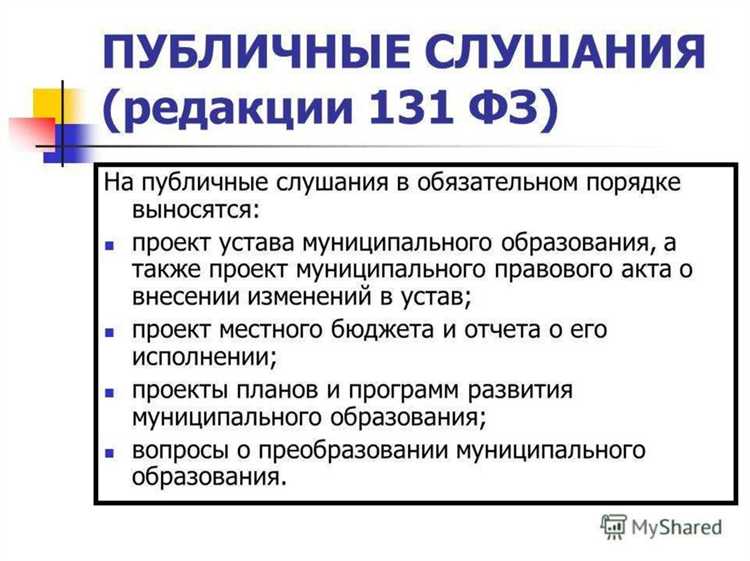 ПУБЛИЧНЫЕ СЛУШАНИЯ (редакции 131 ФЗ)

На публичные слушания в обязательном порядке выносятся:

- проект устава муниципального образования, а также проект муниципального правового акта о внесении изменений в устав;
- проект местного бюджета и отчета о его исполнении;
- проекты планов и программ развития муниципального образования;
- вопросы о преобразовании муниципального образования.

MyShared